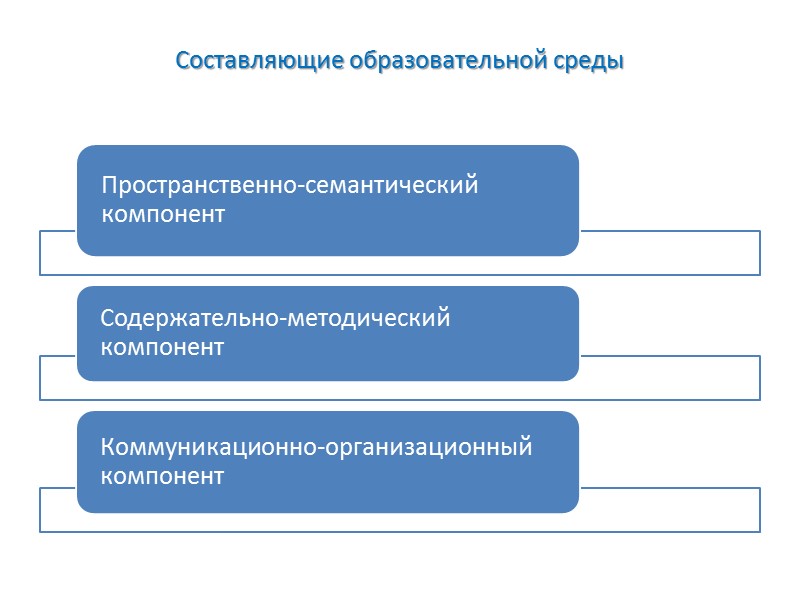 Составляющие образовательной среды

Пространственно-семантический компонент

Содержательно-методический компонент

Коммуникационно-организационный компонент